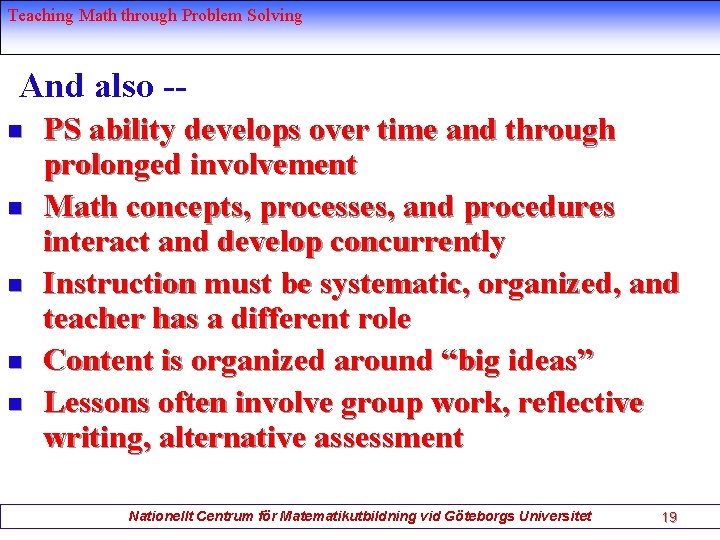 Teaching Math through Problem Solving

And also --

- PS ability develops over time and through prolonged involvement
- Math concepts, processes, and procedures interact and develop concurrently
- Instruction must be systematic, organized, and teacher has a different role
- Content is organized around “big ideas”
- Lessons often involve group work, reflective writing, alternative assessment

Nationellt Centrum för Matematikutbildning vid Göteborgs Universitet 19